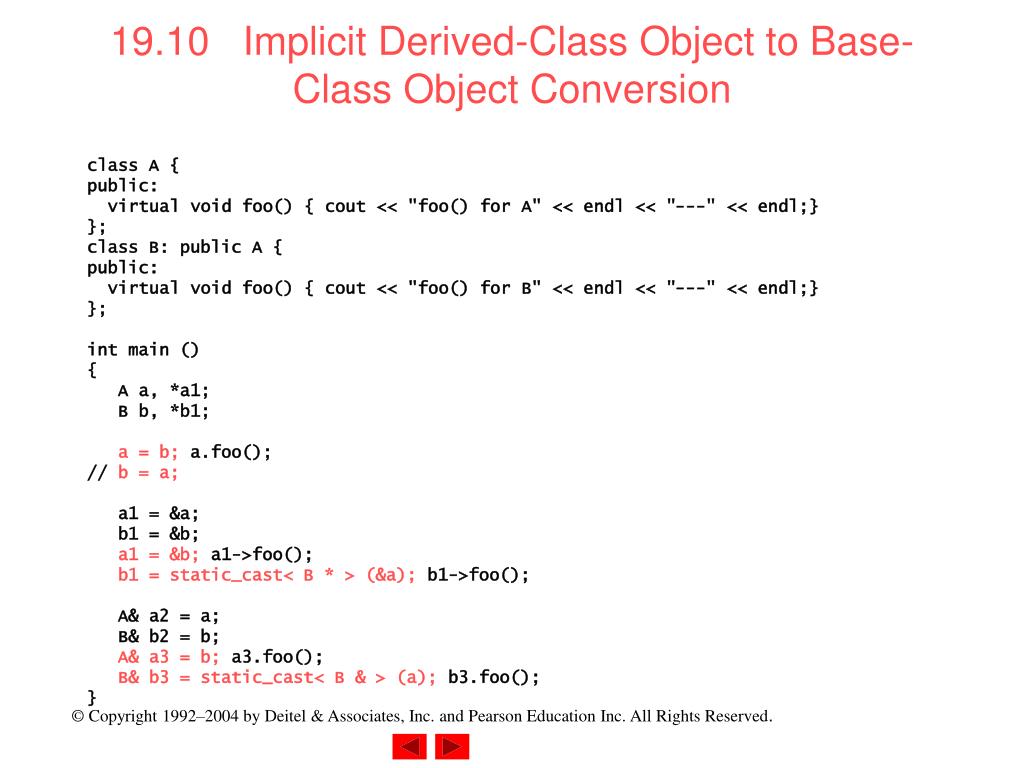 19.10 Implicit Derived-Class Object to Base-Class Object Conversion

class A {
public:
  virtual void foo() { cout << "foo() for A" << endl << "---" << endl;}
};
class B: public A {
public:
  virtual void foo() { cout << "foo() for B" << endl << "---" << endl;}
};

int main ()
{
   A a, *a1;
   B b, *b1;

   a = b; a.foo();
// b = a;

   a1 = &a;
   b1 = &b;
   a1 = &b; a1->foo();
   b1 = static_cast< B * > (&a); b1->foo();

   A& a2 = a;
   B& b2 = b;
   A& a3 = b; a3.foo();
   B& b3 = static_cast< B & > (a); b3.foo();
}

© Copyright 1992–2004 by Deitel & Associates, Inc. and Pearson Education Inc. All Rights Reserved.